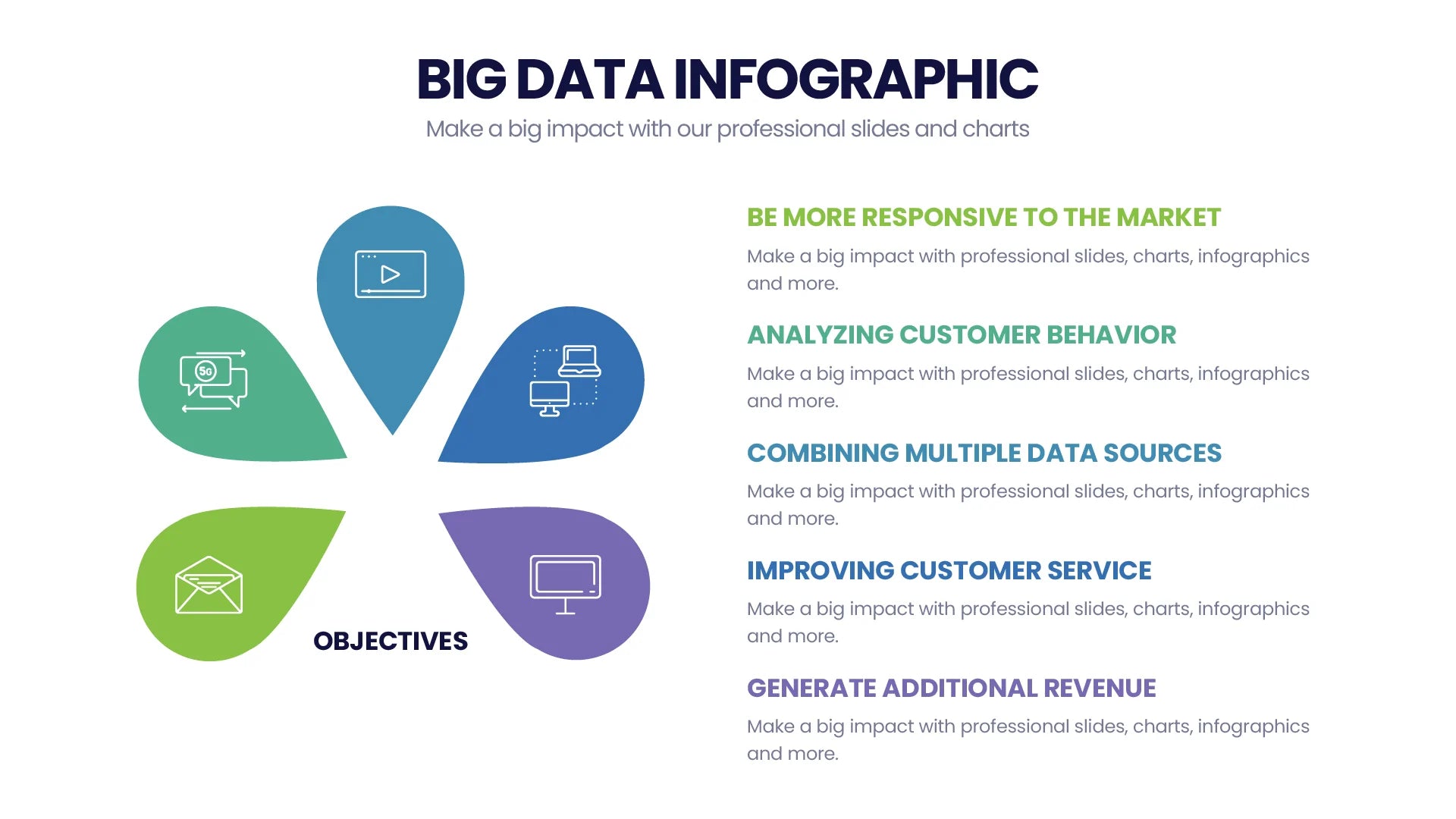 BIG DATA INFOGRAPHIC
Make a big impact with our professional slides and charts

5G

OBJECTIVES

BE MORE RESPONSIVE TO THE MARKET
Make a big impact with professional slides, charts, infographics and more.

ANALYZING CUSTOMER BEHAVIOR
Make a big impact with professional slides, charts, infographics and more.

COMBINING MULTIPLE DATA SOURCES
Make a big impact with professional slides, charts, infographics and more.

IMPROVING CUSTOMER SERVICE
Make a big impact with professional slides, charts, infographics and more.

GENERATE ADDITIONAL REVENUE
Make a big impact with professional slides, charts, infographics and more.